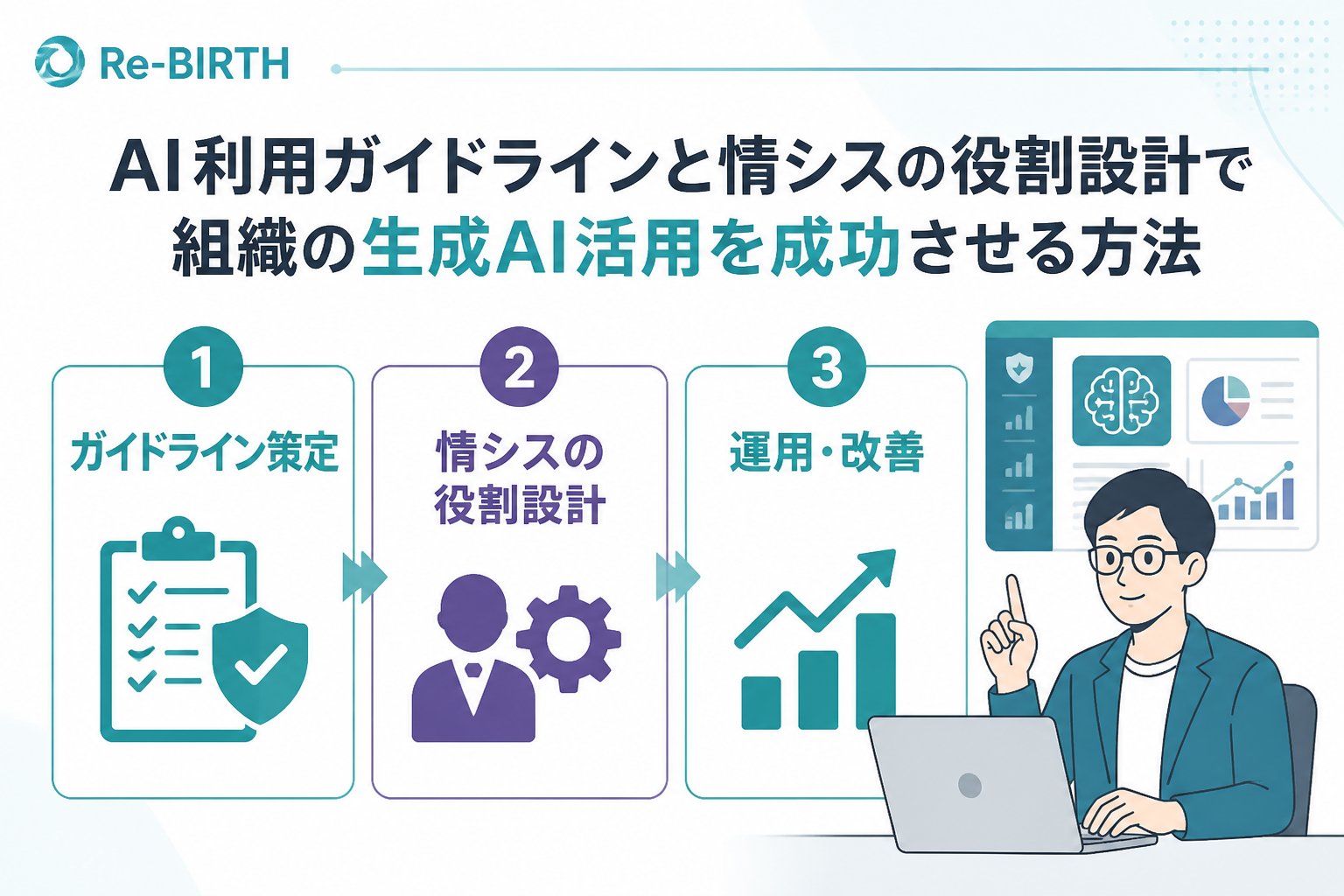 Re-BIRTH

AI利用ガイドラインと情シスの役割設計で組織の生成AI活用を成功させる方法

1
ガイドライン策定

2
情シスの役割設計

3
運用・改善